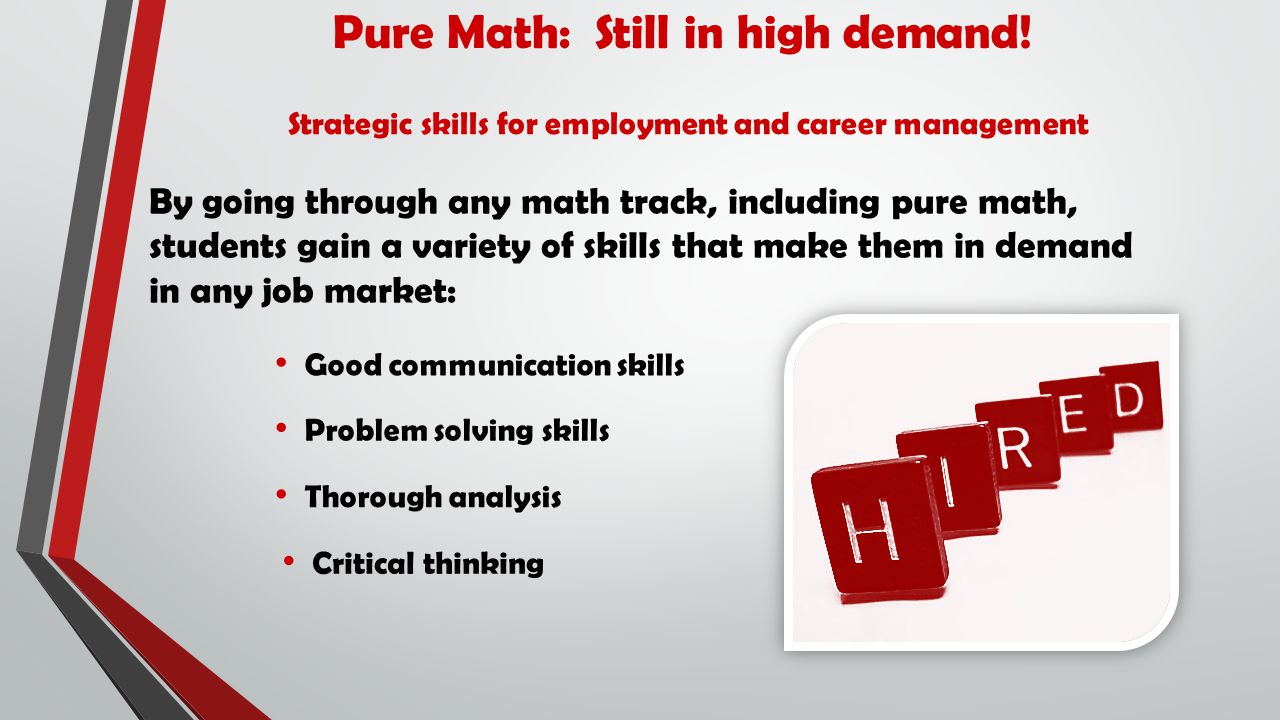 Pure Math: Still in high demand!

Strategic skills for employment and career management

By going through any math track, including pure math, students gain a variety of skills that make them in demand in any job market:

• Good communication skills
• Problem solving skills
• Thorough analysis
• Critical thinking

HIRED